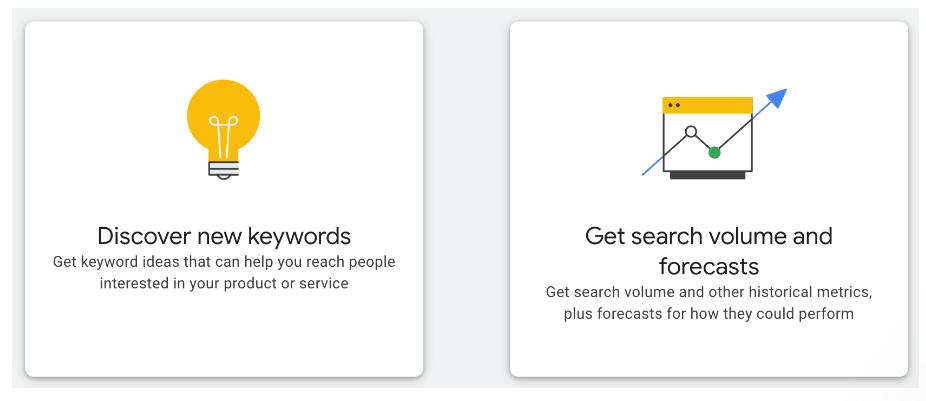 Discover new keywords

Get keyword ideas that can help you reach people interested in your product or service

Get search volume and forecasts

Get search volume and other historical metrics, plus forecasts for how they could perform